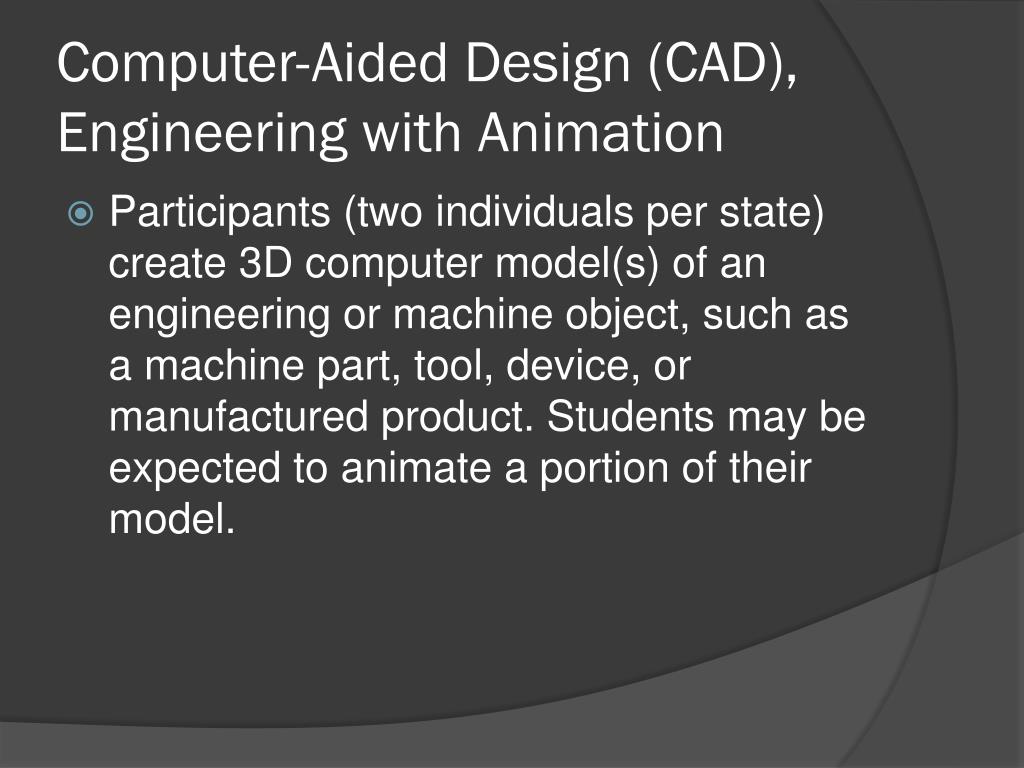 Computer-Aided Design (CAD), Engineering with Animation

Participants (two individuals per state) create 3D computer model(s) of an engineering or machine object, such as a machine part, tool, device, or manufactured product. Students may be expected to animate a portion of their model.